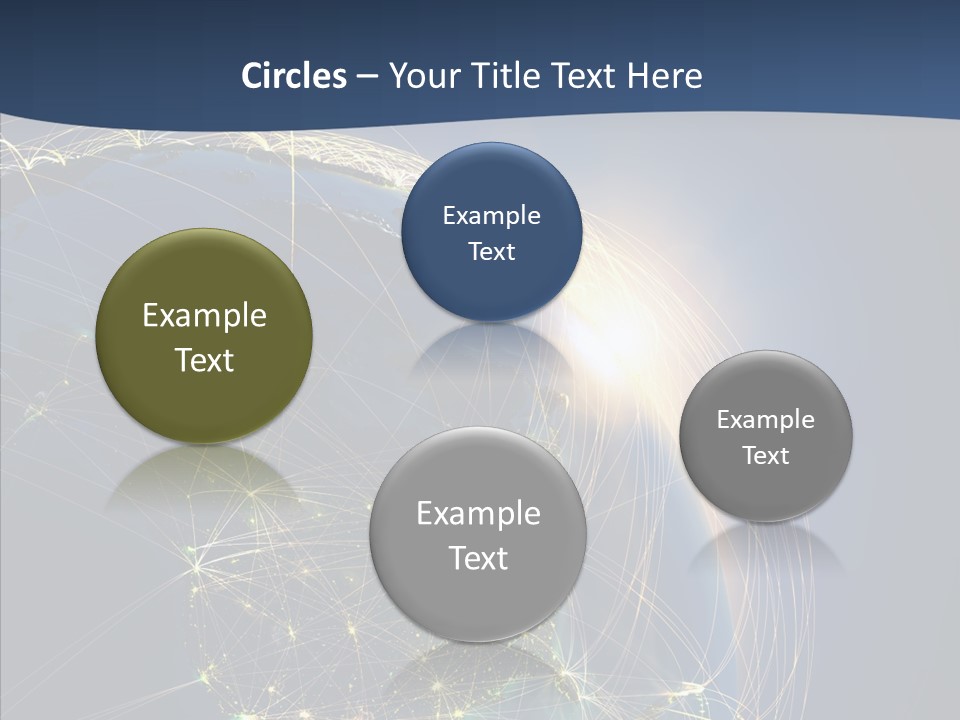 Circles – Your Title Text Here

Example Text

Example Text

Example Text

Example Text